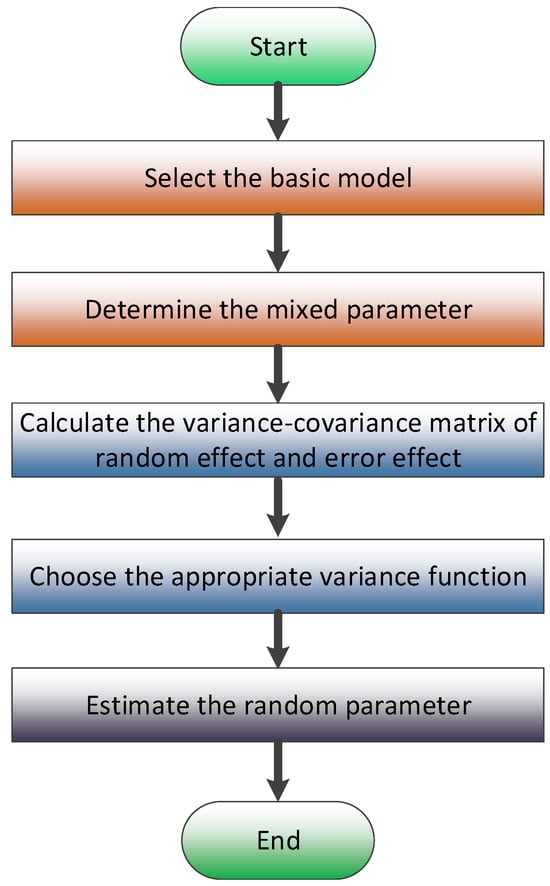 Start

Select the basic model

Determine the mixed parameter

Calculate the variance-covariance matrix of random effect and error effect

Choose the appropriate variance function

Estimate the random parameter

End